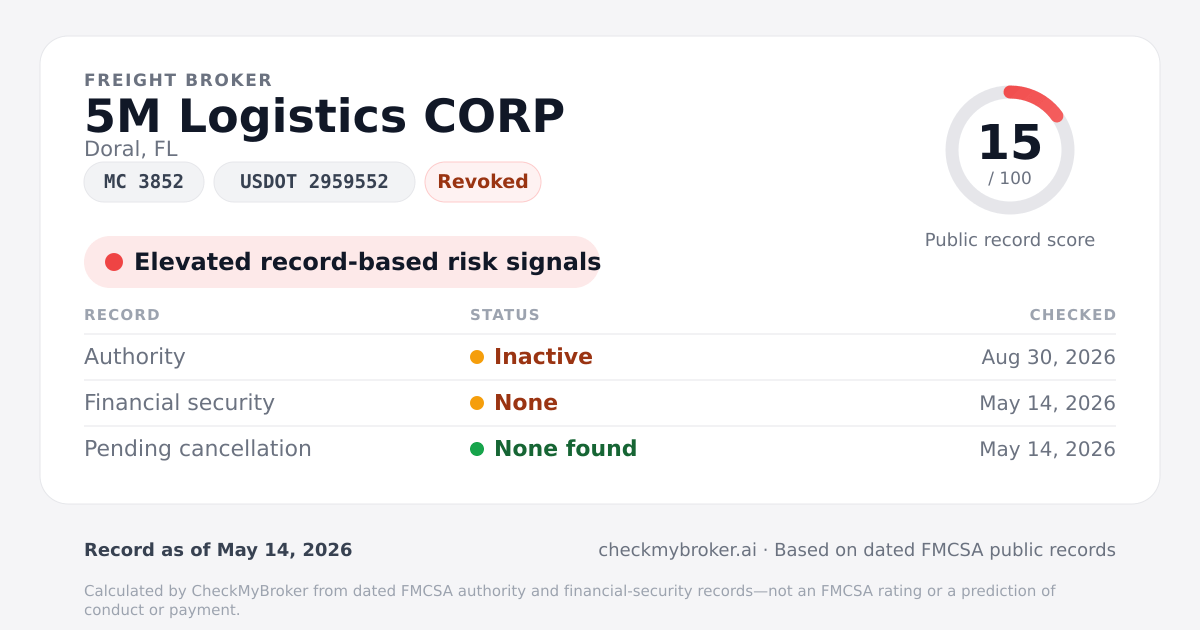 FREIGHT BROKER
5M Logistics CORP
Doral, FL
MC 3852
USDOT 2959552
Revoked

15
/ 100
Public record score

Elevated record-based risk signals

| RECORD | STATUS | CHECKED |
|---|---|---|
| Authority | Inactive | Aug 30, 2026 |
| Financial security | None | May 14, 2026 |
| Pending cancellation | None found | May 14, 2026 |

Record as of May 14, 2026

checkmybroker.ai · Based on dated FMCSA public records

Calculated by CheckMyBroker from dated FMCSA authority and financial-security records—not an FMCSA rating or a prediction of conduct or payment.